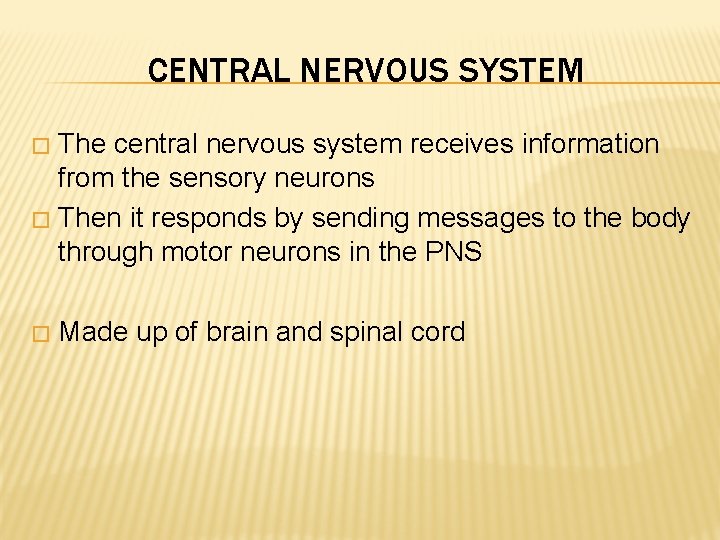 CENTRAL NERVOUS SYSTEM

□ The central nervous system receives information from the sensory neurons

□ Then it responds by sending messages to the body through motor neurons in the PNS

□ Made up of brain and spinal cord